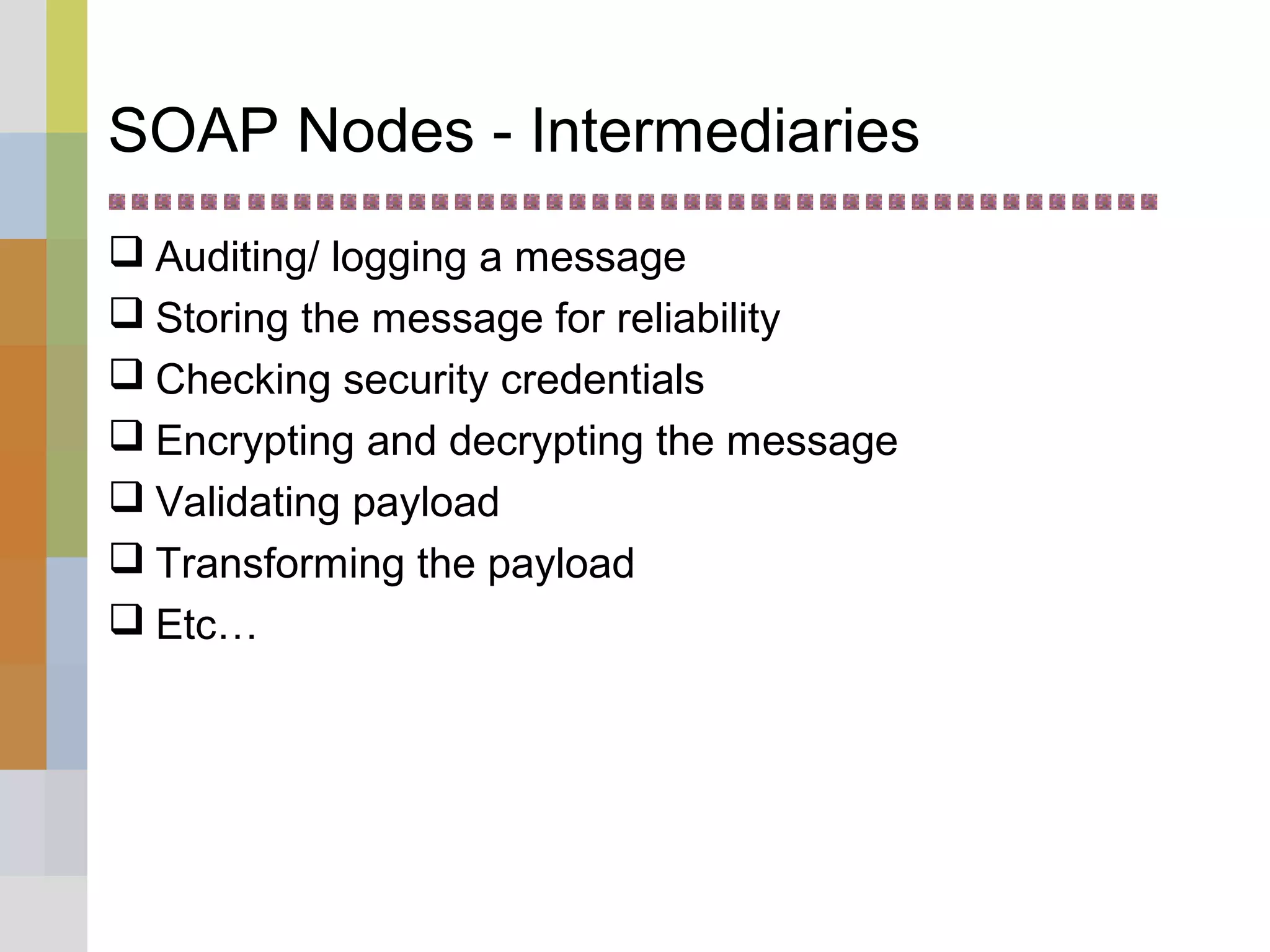 SOAP Nodes - Intermediaries

❑ Auditing/ logging a message
❑ Storing the message for reliability
❑ Checking security credentials
❑ Encrypting and decrypting the message
❑ Validating payload
❑ Transforming the payload
❑ Etc…